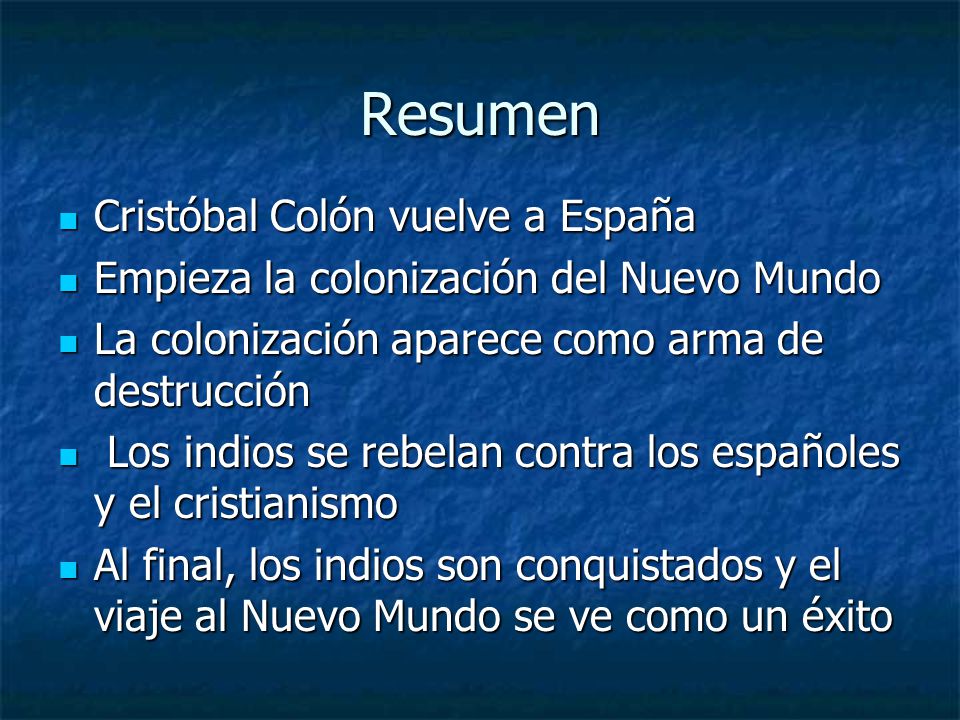 Resumen

- Cristóbal Colón vuelve a España
- Empieza la colonización del Nuevo Mundo
- La colonización aparece como arma de destrucción
- Los indios se rebelan contra los españoles y el cristianismo
- Al final, los indios son conquistados y el viaje al Nuevo Mundo se ve como un éxito